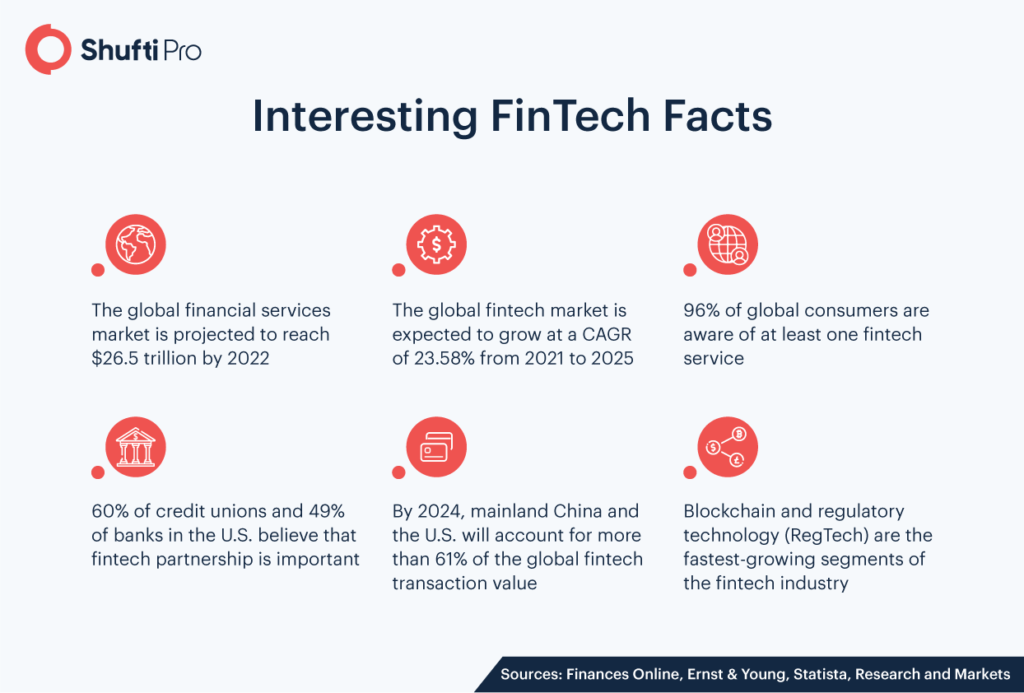 Shufti Pro

Interesting FinTech Facts

The global financial services market is projected to reach \$26.5 trillion by 2022

The global fintech market is expected to grow at a CAGR of 23.58% from 2021 to 2025

96% of global consumers are aware of at least one fintech service

60% of credit unions and 49% of banks in the U.S. believe that fintech partnership is important

By 2024, mainland China and the U.S. will account for more than 61% of the global fintech transaction value

Blockchain and regulatory technology (RegTech) are the fastest-growing segments of the fintech industry

Sources: Finances Online, Ernst & Young, Statista, Research and Markets